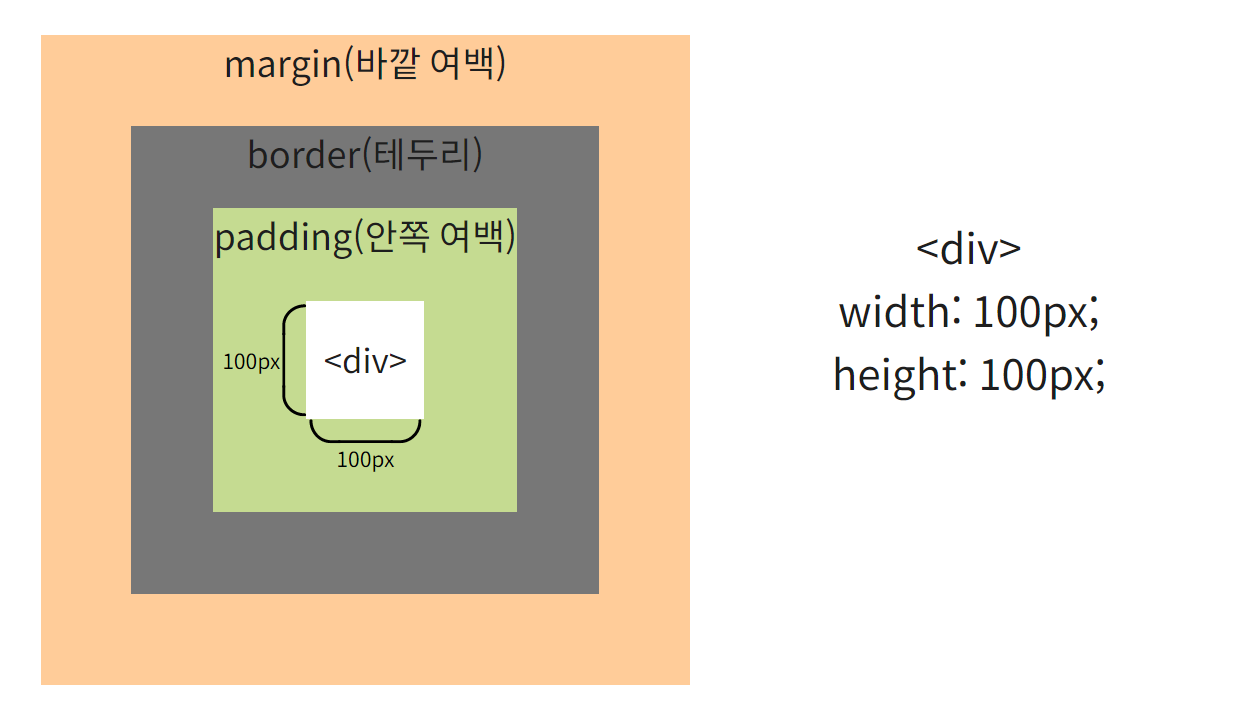 margin(바깥 여백)

border(테두리)

padding(안쪽 여백)

100px

<div>

100px

<div>
width: 100px;
height: 100px;